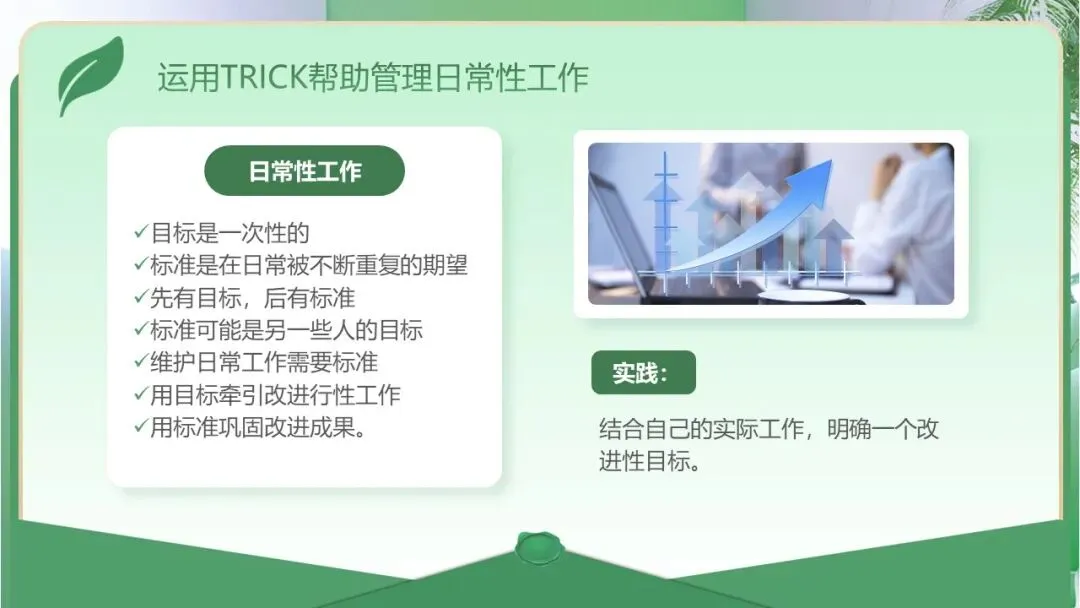 运用TRICK帮助管理日常性工作

日常性工作

✓目标是一次性的
✓标准是在日常被不断重复的期望
✓先有目标，后有标准
✓标准可能是另一些人的目标
✓维护日常工作需要标准
✓用目标牵引改进行性工作
✓用标准巩固改进成果。

实践：

结合自己的实际工作，明确一个改进性目标。